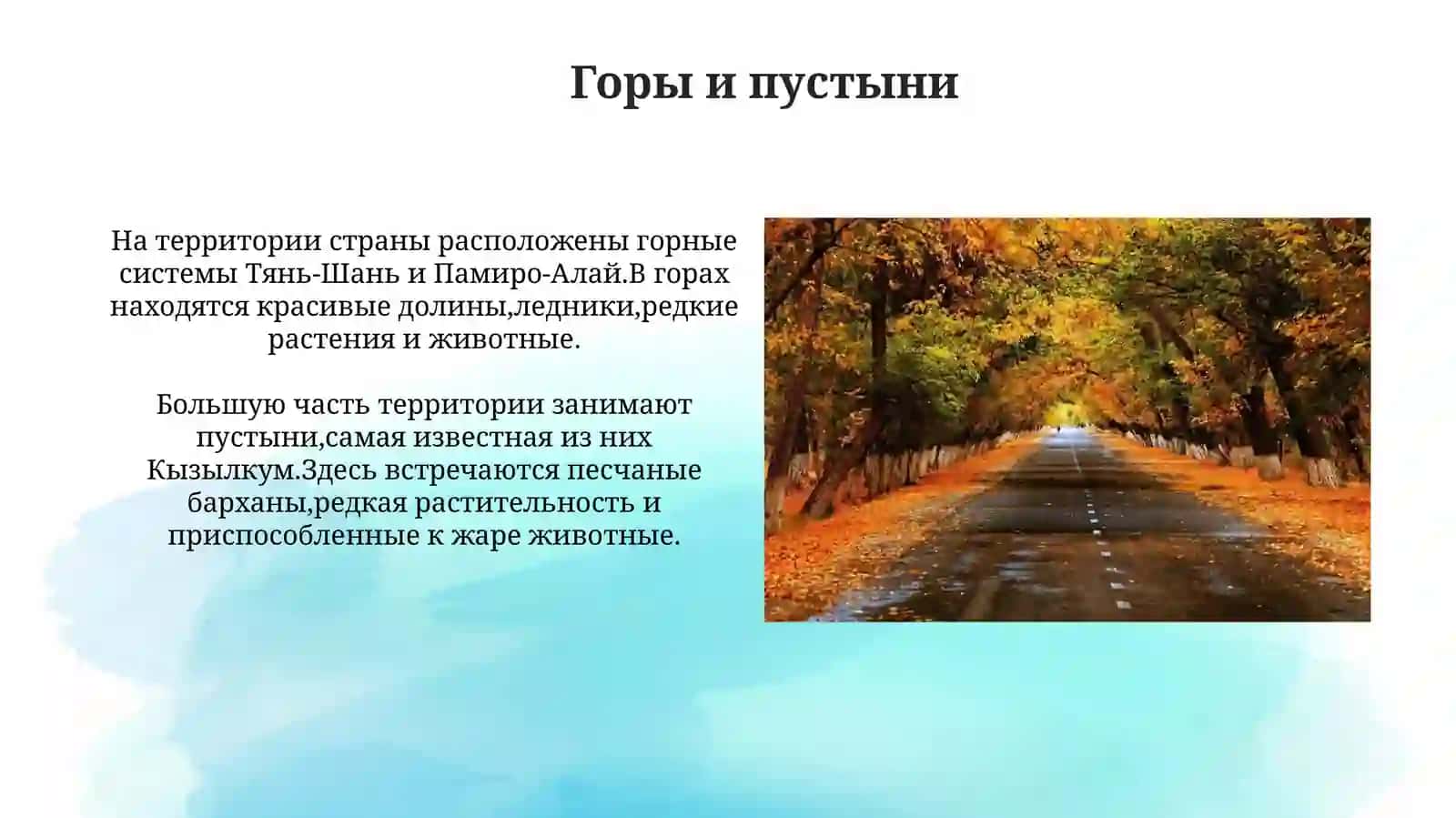 Горы и пустыни

На территории страны расположены горные системы Тянь-Шань и Памиро-Алай.В горах находятся красивые долины,ледники,редкие растения и животные.

Большую часть территории занимают пустыни,самая известная из них Кызылкум.Здесь встречаются песчаные барханы,редкая растительность и приспособленные к жаре животные.